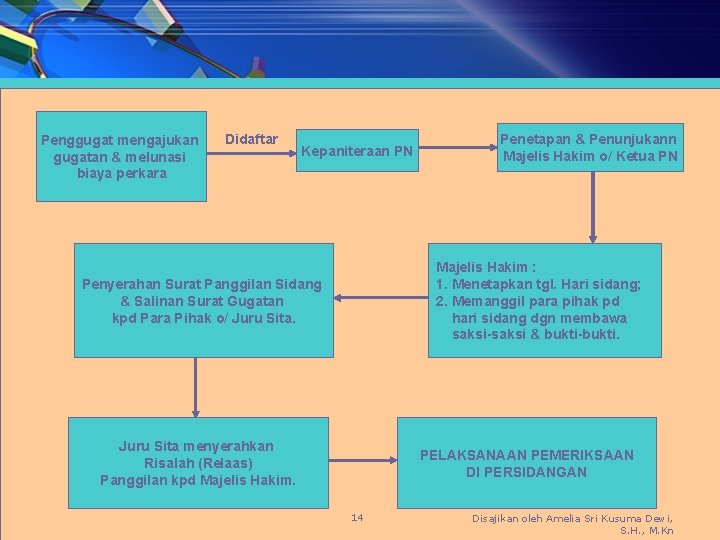 Penggugat mengajukan gugatan & melunasi biaya perkara

Didaftar

Kepaniteraan PN

Penetapan & Penunjukann Majelis Hakim o/ Ketua PN

Majelis Hakim :
1. Menetapkan tgl. Hari sidang;
2. Memanggil para pihak pd hari sidang dgn membawa saksi-saksi & bukti-bukti.

Penyerahan Surat Panggilan Sidang & Salinan Surat Gugatan kpd Para Pihak o/ Juru Sita.

Juru Sita menyerahkan Risalah (Relaas) Panggilan kpd Majelis Hakim.

PELAKSANAAN PEMERIKSAAN DI PERSIDANGAN

14

Disajikan oleh Amelia Sri Kusuma Dewi, S.H., M.Kn